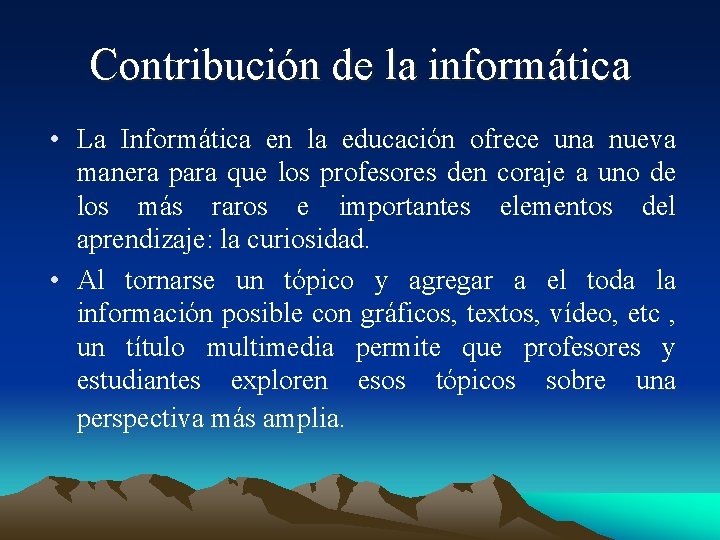 Contribución de la informática

• La Informática en la educación ofrece una nueva manera para que los profesores den coraje a uno de los más raros e importantes elementos del aprendizaje: la curiosidad.

• Al tornarse un tópico y agregar a el toda la información posible con gráficos, textos, vídeo, etc , un título multimedia permite que profesores y estudiantes exploren esos tópicos sobre una perspectiva más amplia.